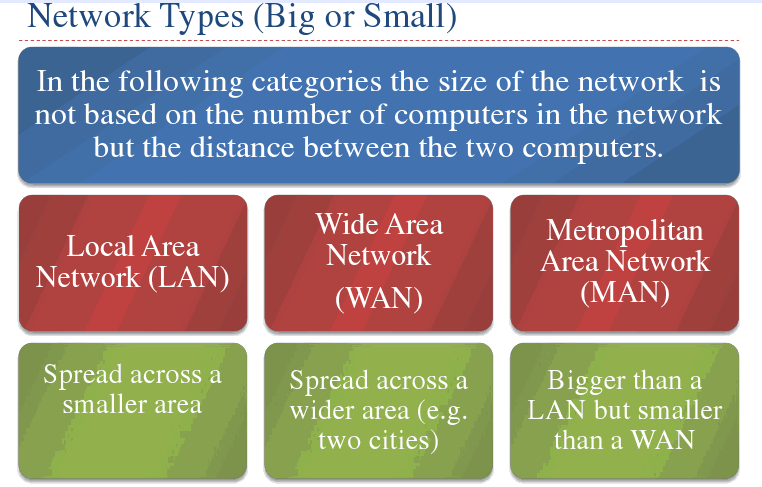 Network Types (Big or Small)

In the following categories the size of the network is not based on the number of computers in the network but the distance between the two computers.

Local Area Network (LAN)

Wide Area Network (WAN)

Metropolitan Area Network (MAN)

Spread across a smaller area

Spread across a wider area (e.g. two cities)

Bigger than a LAN but smaller than a WAN